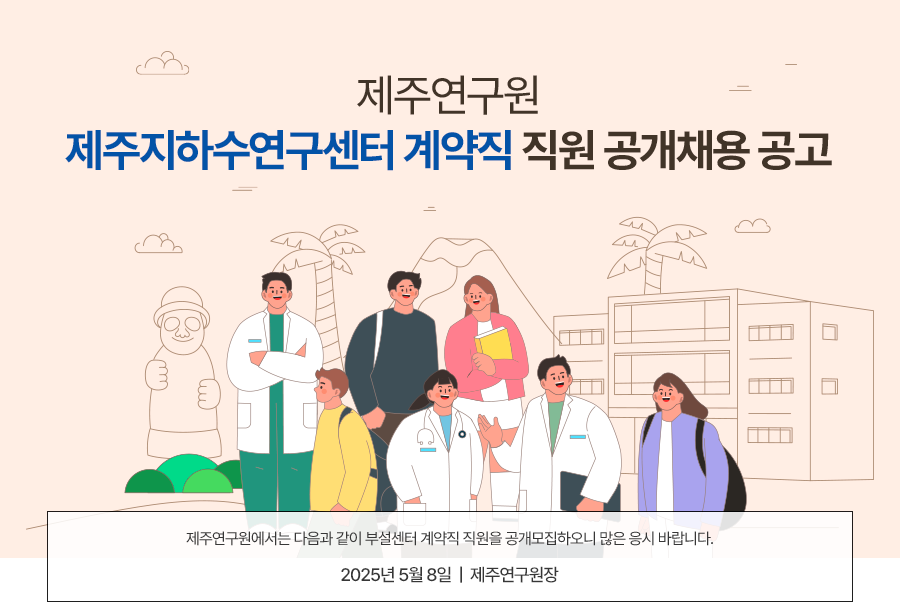 제주연구원

제주지하수연구센터 계약직 직원 공개채용 공고

제주연구원에서는 다음과 같이 부설센터 계약직 직원을 공개모집하오니 많은 응시 바랍니다.

2025년 5월 8일 | 제주연구원장